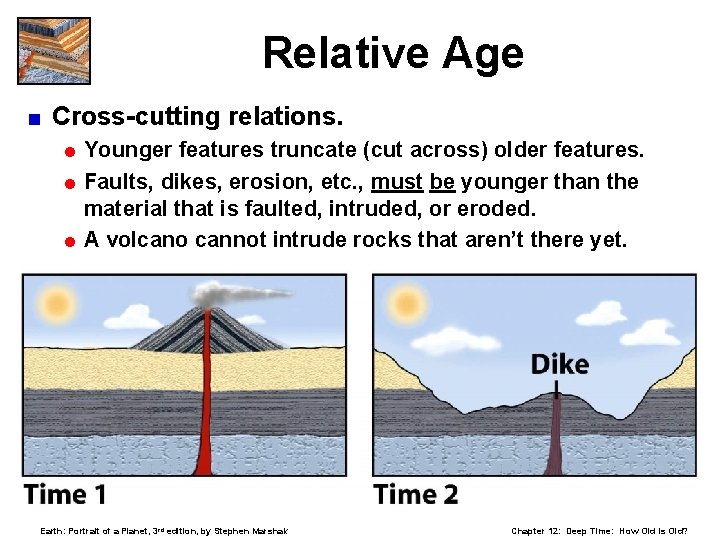 Relative Age

Cross-cutting relations.

Younger features truncate (cut across) older features.

Faults, dikes, erosion, etc., must be younger than the material that is faulted, intruded, or eroded.

A volcano cannot intrude rocks that aren't there yet.

Dike

Time 1

Time 2

Earth: Portrait of a Planet, 3rd edition, by Stephen Marshak

Chapter 12: Deep Time: How Old is Old?